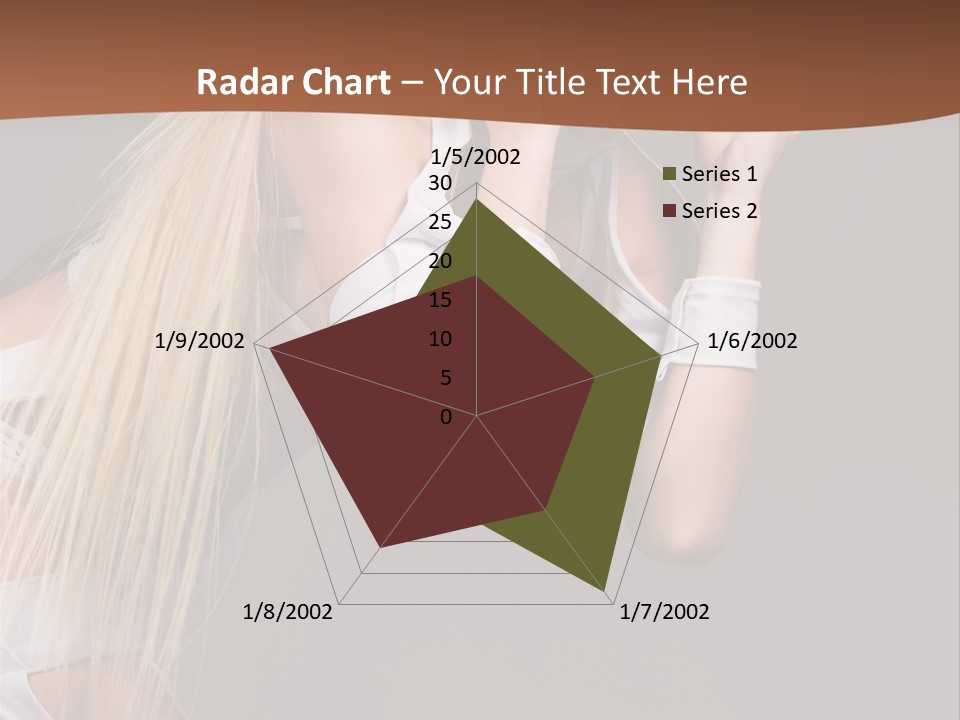 Radar Chart – Your Title Text Here

1/5/2002
30
25
20
15
10
5
0
1/6/2002
1/7/2002
1/8/2002
1/9/2002

Series 1
Series 2